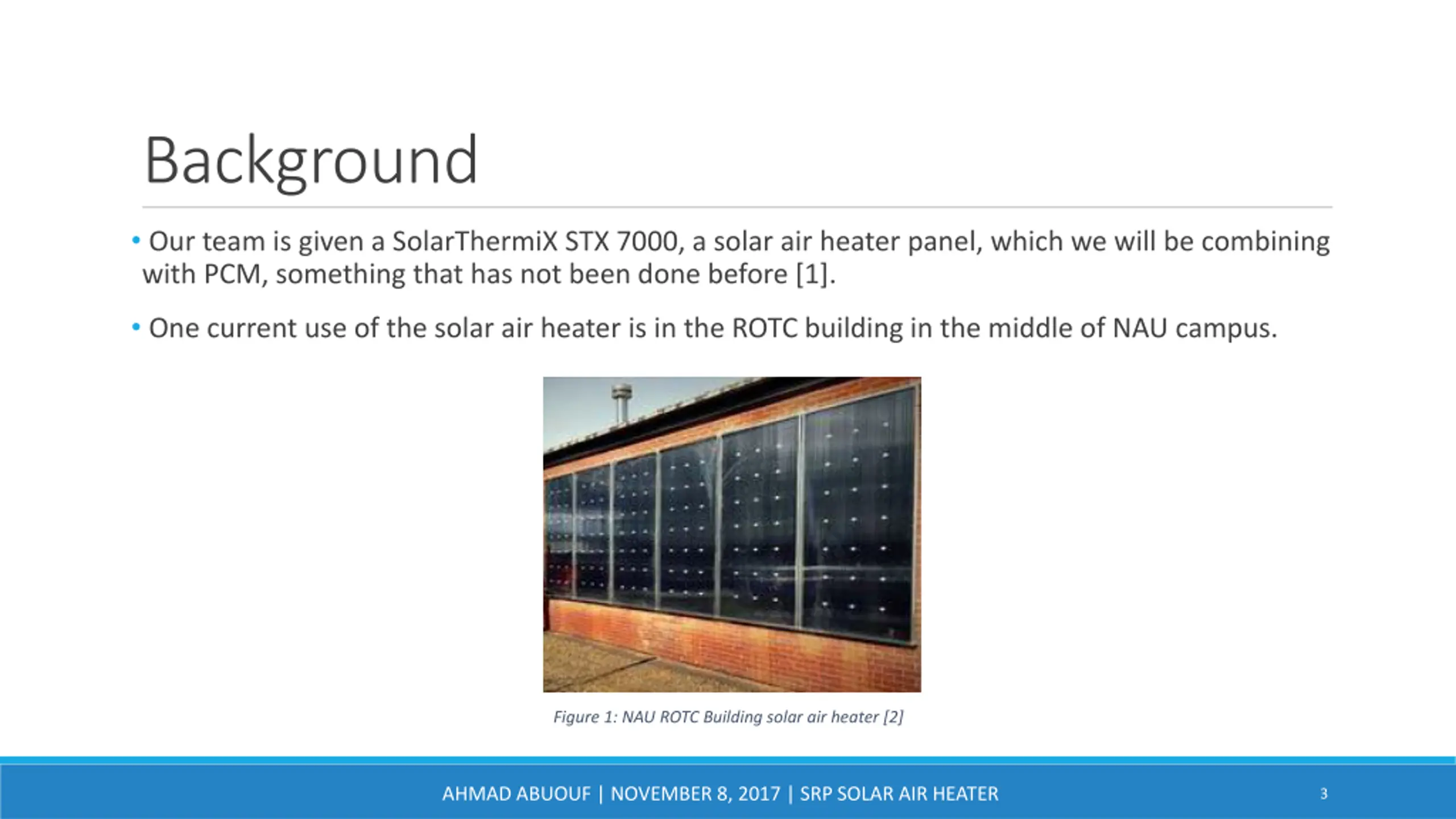 Background

• Our team is given a SolarThermiX STX 7000, a solar air heater panel, which we will be combining with PCM, something that has not been done before [1].

• One current use of the solar air heater is in the ROTC building in the middle of NAU campus.

Figure 1: NAU ROTC Building solar air heater [2]

AHMAD ABUOUF | NOVEMBER 8, 2017 | SRP SOLAR AIR HEATER

3